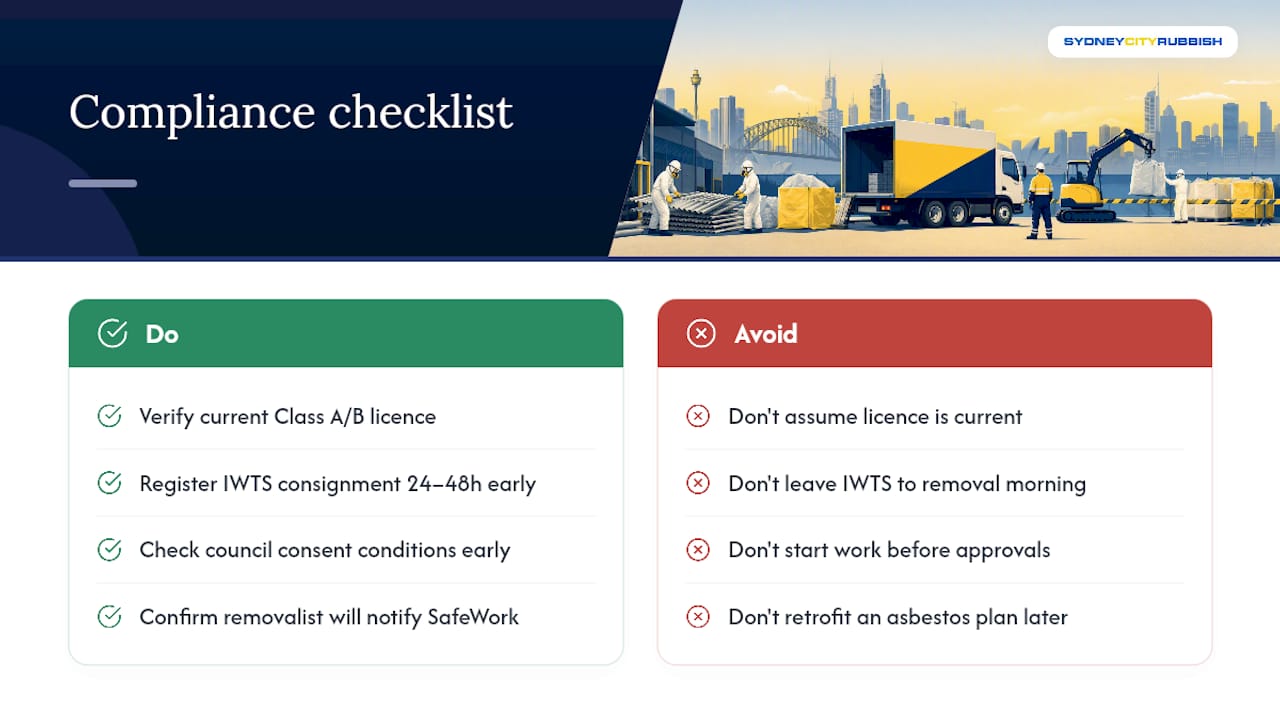 Compliance checklist

SYDNEYCITYRUBBISH

Do

Verify current Class A/B licence

Register IWTS consignment 24–48h early

Check council consent conditions early

Confirm removalist will notify SafeWork

Avoid

Don't assume licence is current

Don't leave IWTS to removal morning

Don't start work before approvals

Don't retrofit an asbestos plan later